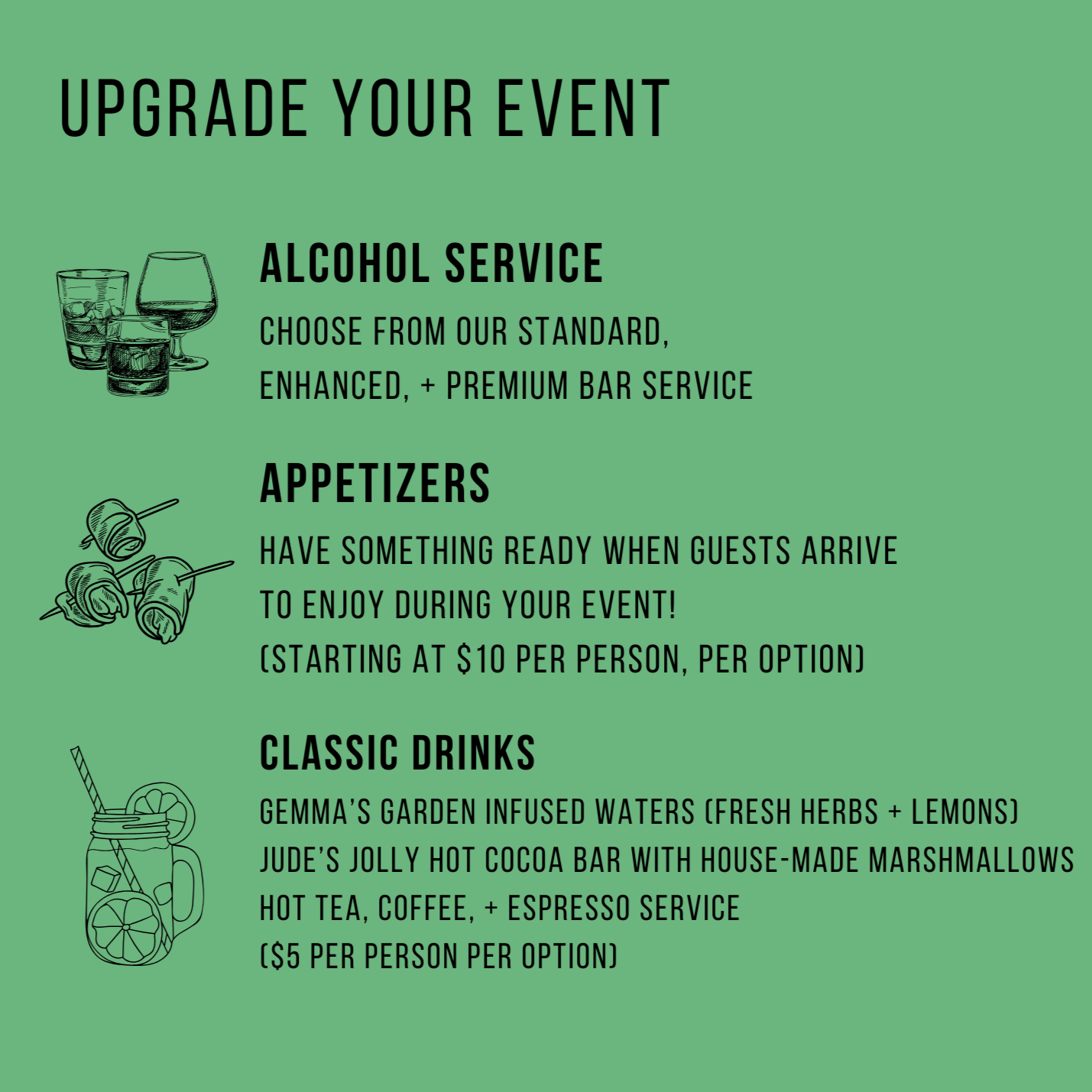 UPGRADE YOUR EVENT

ALCOHOL SERVICE

CHOOSE FROM OUR STANDARD, ENHANCED, + PREMIUM BAR SERVICE

APPETIZERS

HAVE SOMETHING READY WHEN GUESTS ARRIVE TO ENJOY DURING YOUR EVENT!
(STARTING AT $10 PER PERSON, PER OPTION)

CLASSIC DRINKS

GEMMA'S GARDEN INFUSED WATERS (FRESH HERBS + LEMONS)
JUDE'S JOLLY HOT COCOA BAR WITH HOUSE-MADE MARSHMALLOWS
HOT TEA, COFFEE, + ESPRESSO SERVICE
($5 PER PERSON PER OPTION)